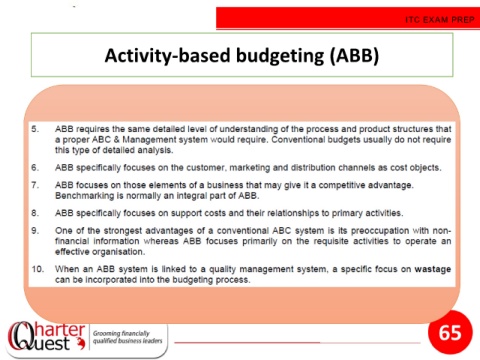 ITC EXAM PREP

Activity-based budgeting (ABB)

5. ABB requires the same detailed level of understanding of the process and product structures that a proper ABC & Management system would require. Conventional budgets usually do not require this type of detailed analysis.

6. ABB specifically focuses on the customer, marketing and distribution channels as cost objects.

7. ABB focuses on those elements of a business that may give it a competitive advantage. Benchmarking is normally an integral part of ABB.

8. ABB specifically focuses on support costs and their relationships to primary activities.

9. One of the strongest advantages of a conventional ABC system is its preoccupation with non-financial information whereas ABB focuses primarily on the requisite activities to operate an effective organisation.

10. When an ABB system is linked to a quality management system, a specific focus on wastage can be incorporated into the budgeting process.

Charter Quest

Grooming financially qualified business leaders

65